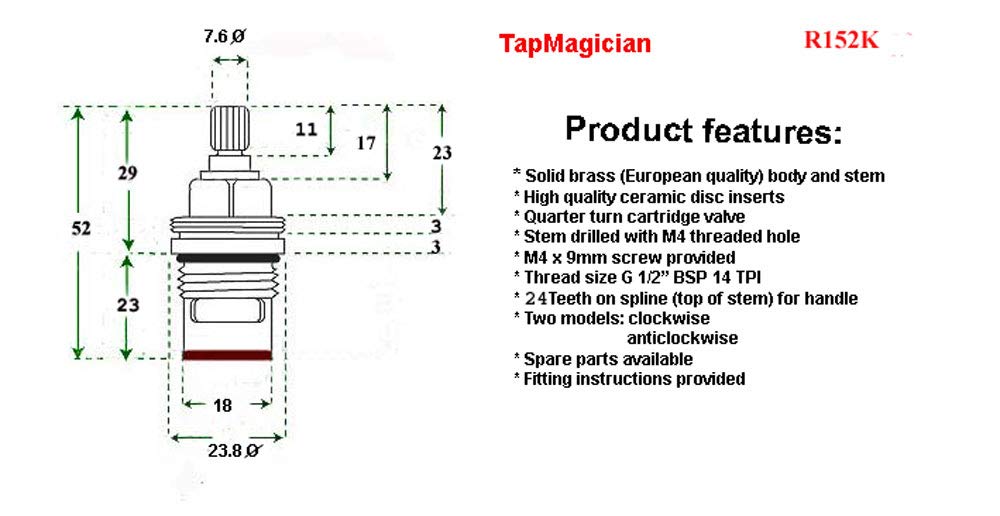 7.6 Ø

TapMagician

R152K

11

17

23

29

52

3

3

23

18

23.8 Ø

Product features:

* Solid brass (European quality) body and stem
* High quality ceramic disc inserts
* Quarter turn cartridge valve
* Stem drilled with M4 threaded hole
* M4 x 9mm screw provided
* Thread size G 1/2" BSP 14 TPI
* 24Teeth on spline (top of stem) for handle
* Two models: clockwise
anticlockwise
* Spare parts available
* Fitting instructions provided